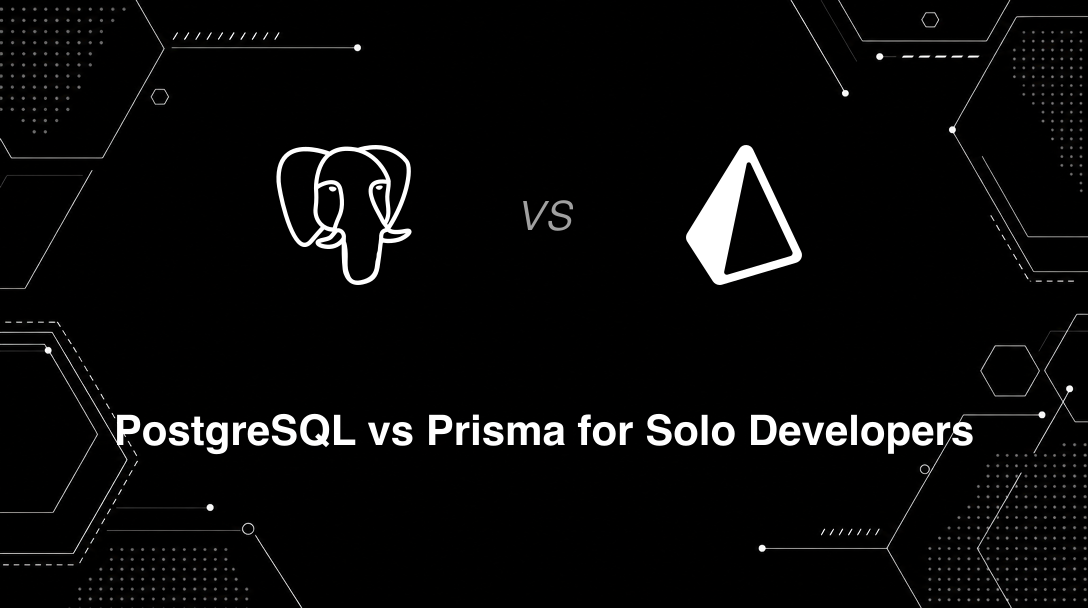 VS

PostgreSQL vs Prisma for Solo Developers